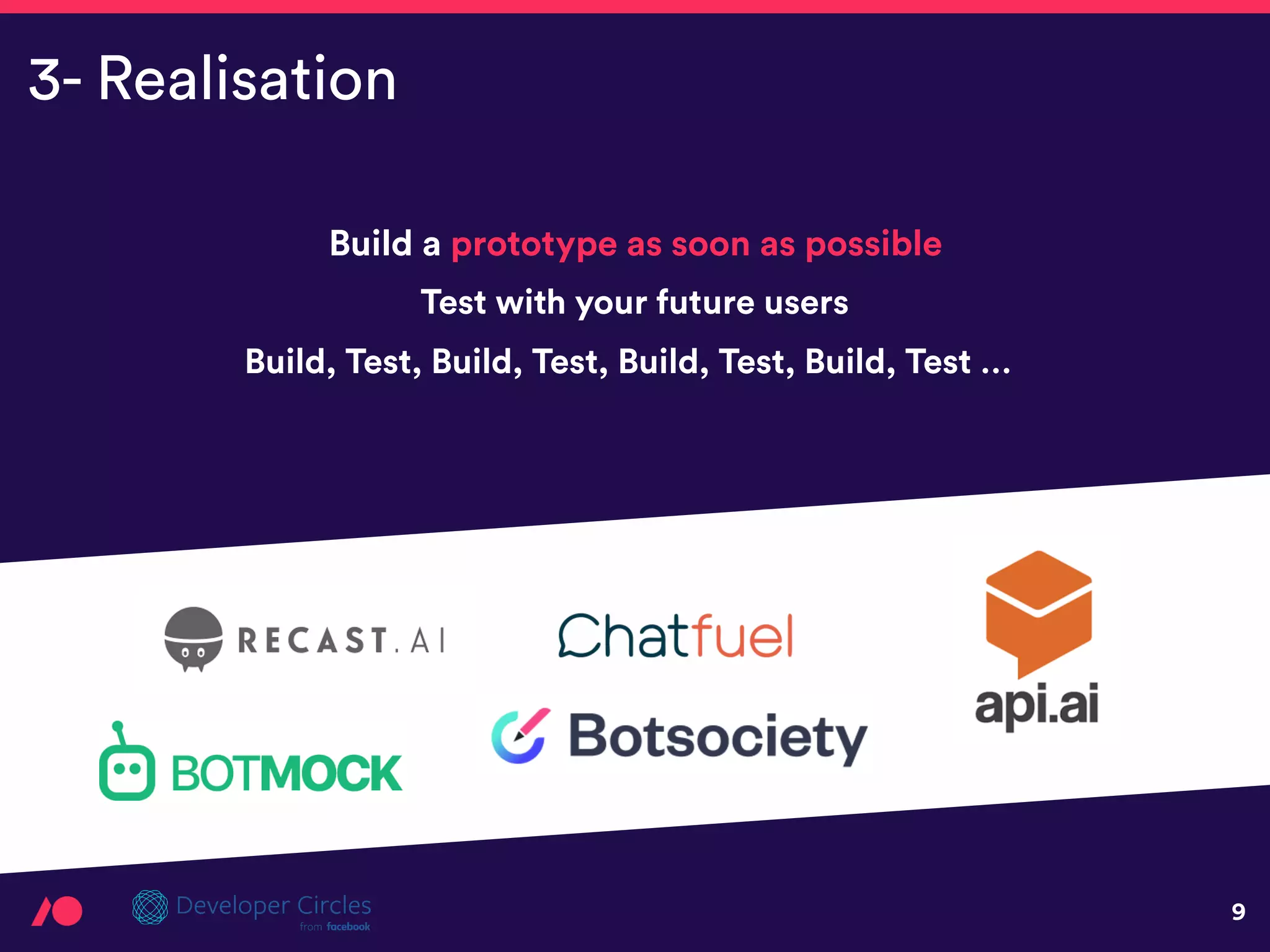 3- Realisation

Build a prototype as soon as possible

Test with your future users

Build, Test, Build, Test, Build, Test, Build, Test ...

RECAST.AI

Chatfuel

api.ai

BOTMOCK

Botsociety

Developer Circles
from facebook

9